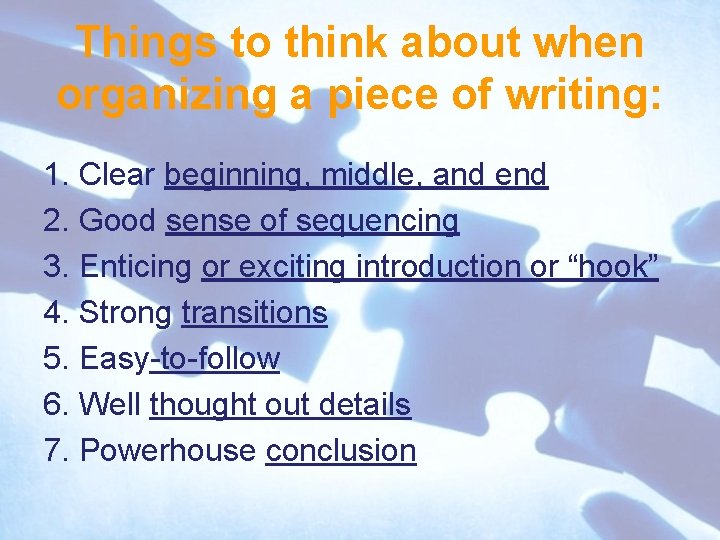 Things to think about when organizing a piece of writing:

1. Clear beginning, middle, and end
2. Good sense of sequencing
3. Enticing or exciting introduction or “hook”
4. Strong transitions
5. Easy-to-follow
6. Well thought out details
7. Powerhouse conclusion